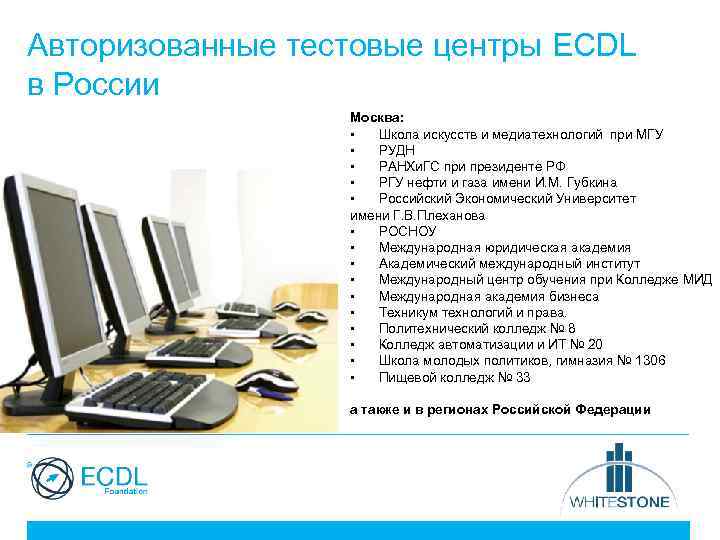 Авторизованные тестовые центры ECDL в России

Москва:
▪ Школа искусств и медиатехнологий при МГУ
▪ РУДН
▪ РАНХиГС при президенте РФ
▪ РГУ нефти и газа имени И.М. Губкина
▪ Российский Экономический Университет имени Г.В.Плеханова
▪ РОСНОУ
▪ Международная юридическая академия
▪ Академический международный институт
▪ Международный центр обучения при Колледже МИД
▪ Международная академия бизнеса
▪ Техникум технологий и права.
▪ Политехнический колледж № 8
▪ Колледж автоматизации и ИТ № 20
▪ Школа молодых политиков, гимназия № 1306
▪ Пищевой колледж № 33

а также и в регионах Российской Федерации

ECDL Foundation

WHITESTONE